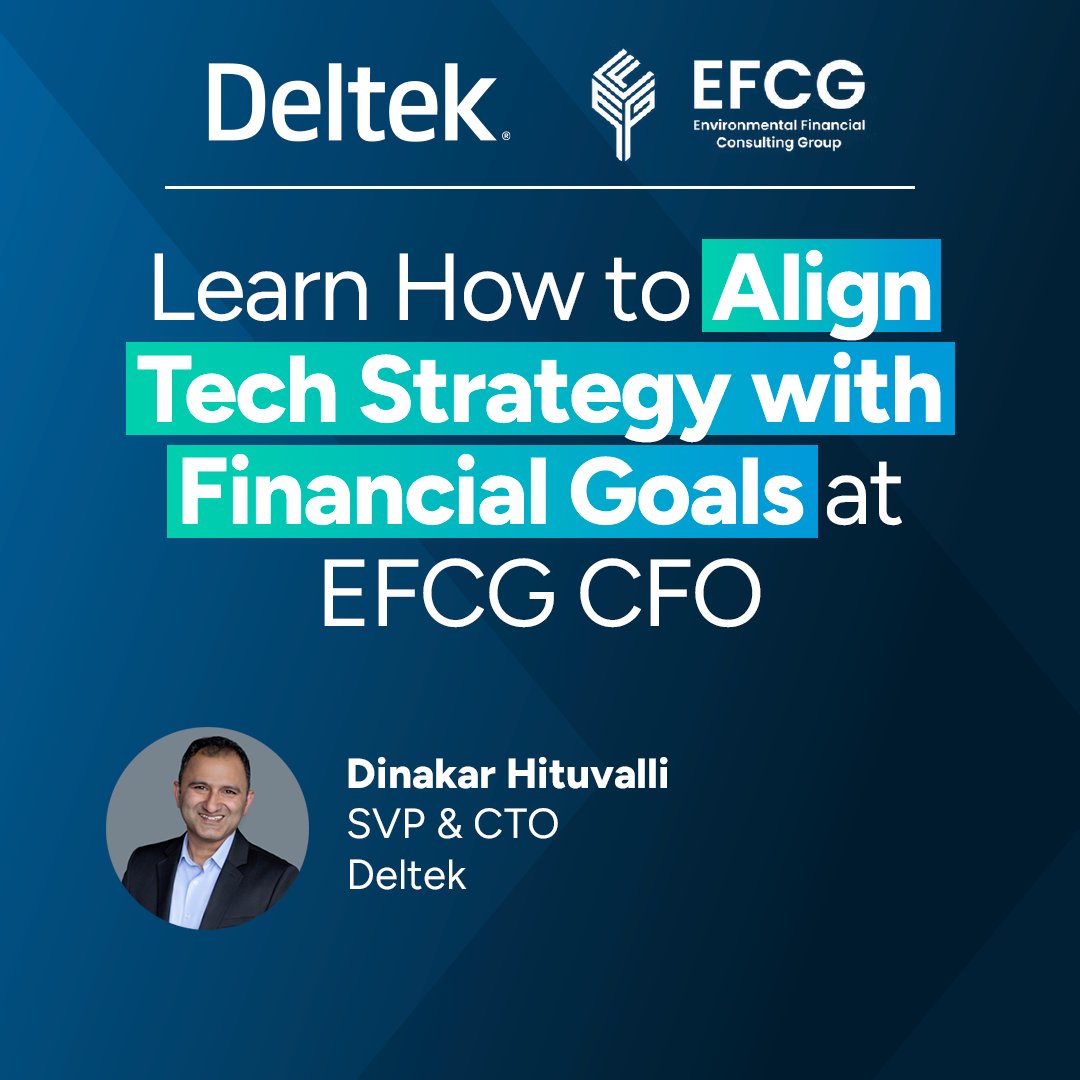 Deltek.

EFCG
Environmental Financial Consulting Group

Learn How to Align Tech Strategy with Financial Goals at EFCG CFO

Dinakar Hituvalli
SVP & CTO
Deltek